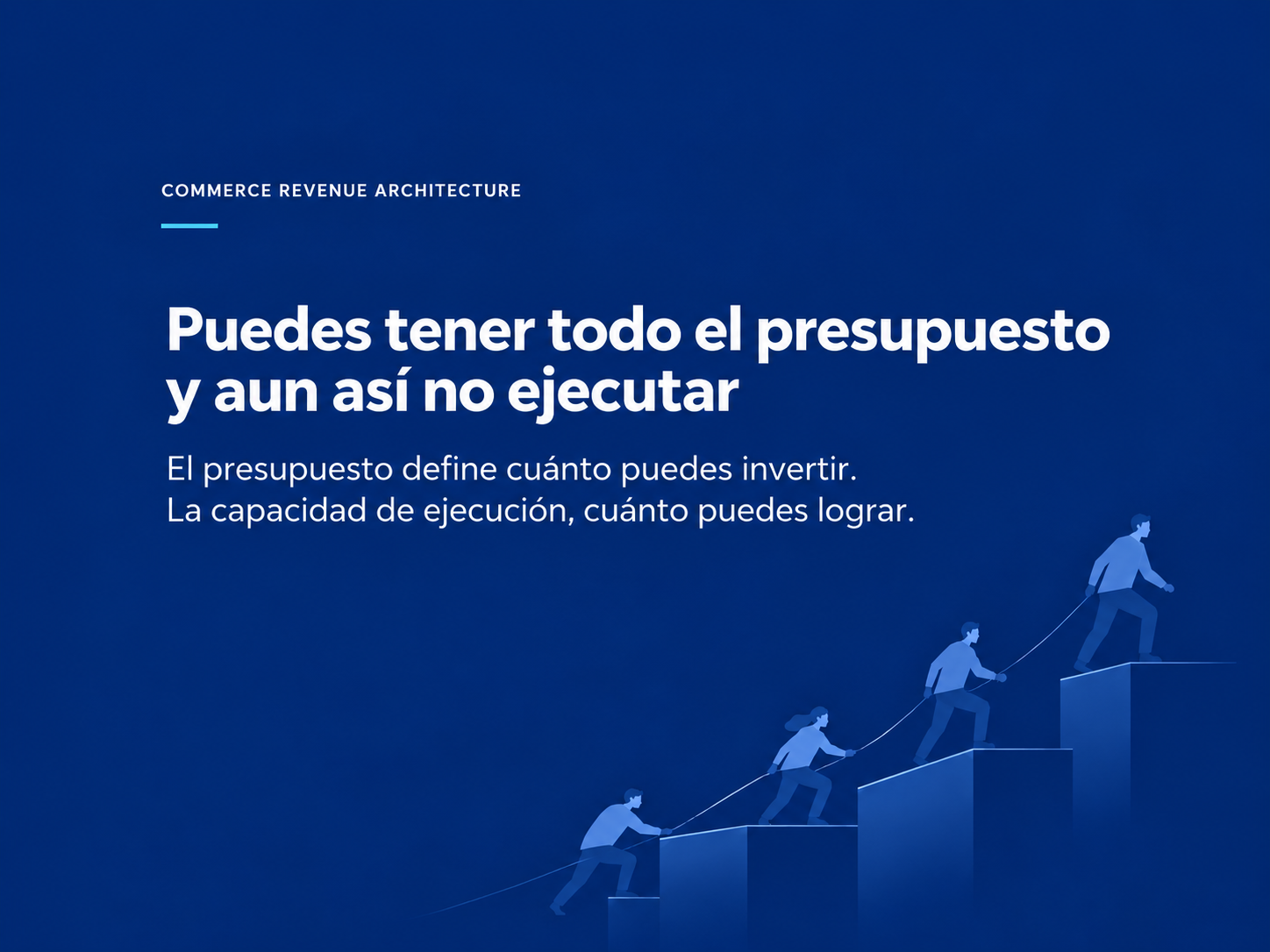 COMMERCE REVENUE ARCHITECTURE

Puedes tener todo el presupuesto y aun así no ejecutar

El presupuesto define cuánto puedes invertir.
La capacidad de ejecución, cuánto puedes lograr.